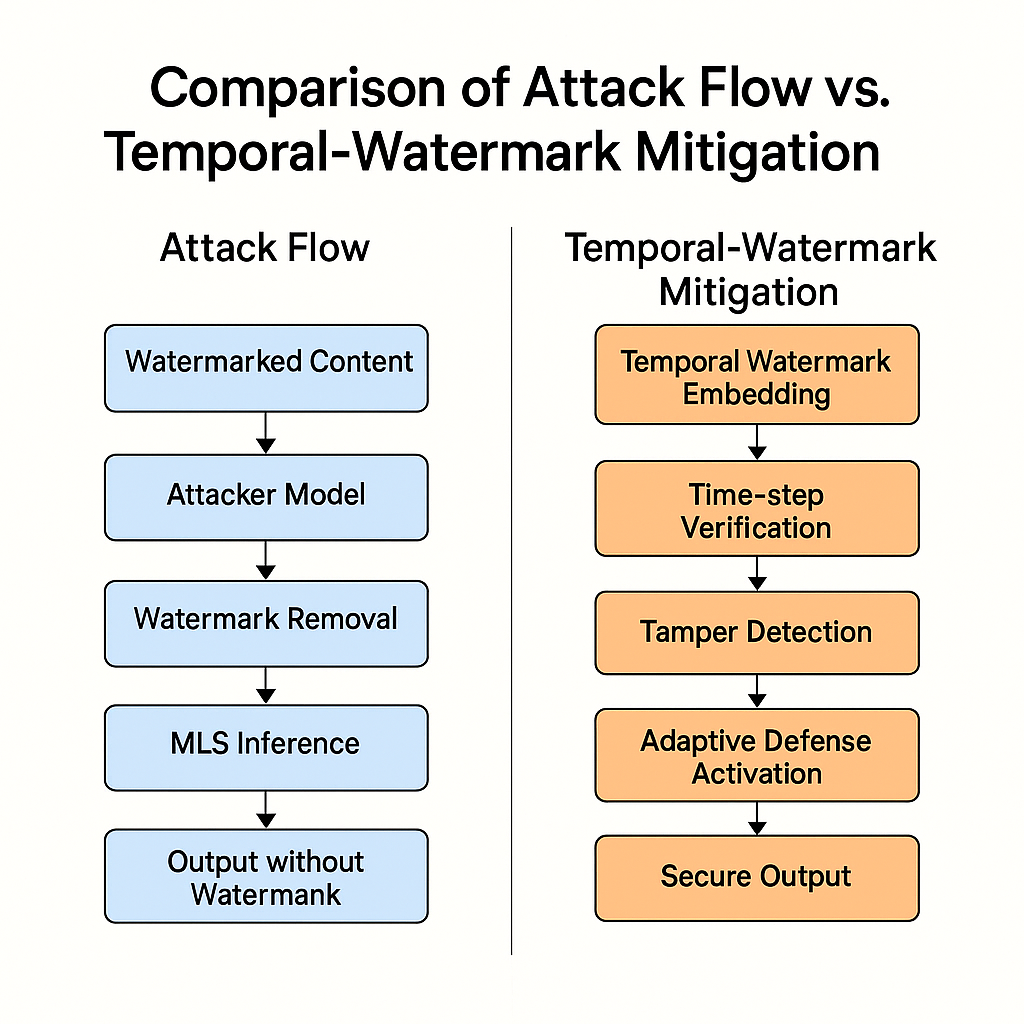 Comparison of Attack Flow vs. Temporal-Watermark Mitigation

Attack Flow

Watermarked Content

Attacker Model

Watermark Removal

MLS Inference

Output without Watermank

Temporal-Watermark Mitigation

Temporal Watermark Embedding

Time-step Verification

Tamper Detection

Adaptive Defense Activation

Secure Output